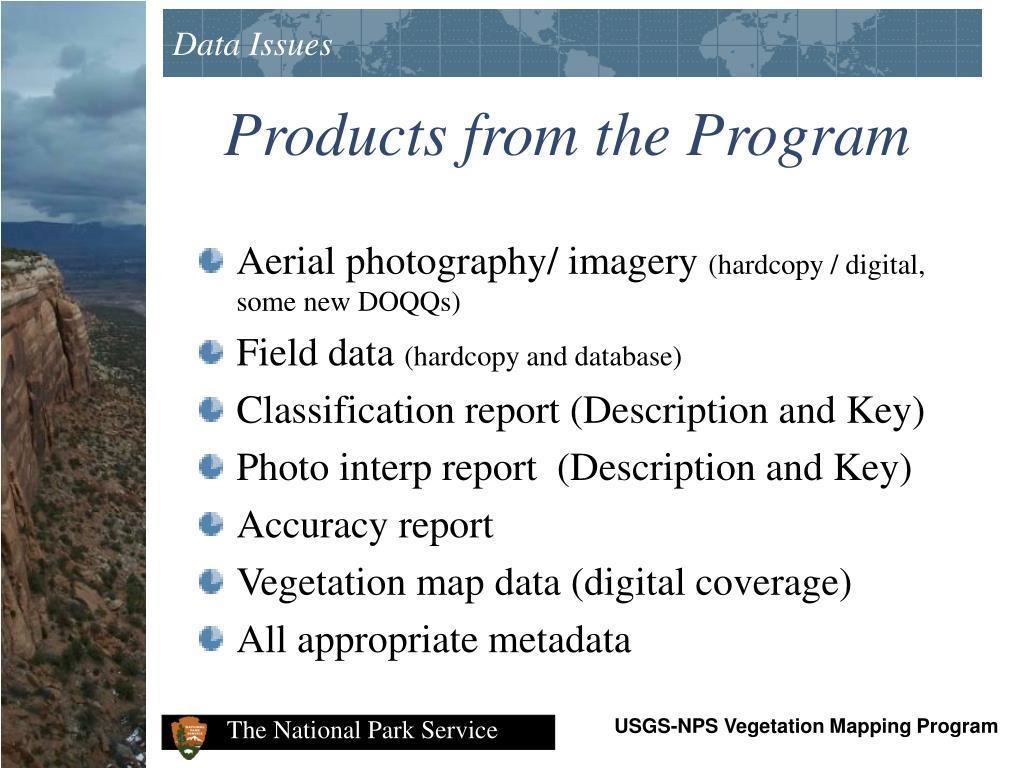 Data Issues

Products from the Program

Aerial photography/ imagery (hardcopy / digital, some new DOQQs)

Field data (hardcopy and database)

Classification report (Description and Key)

Photo interp report (Description and Key)

Accuracy report

Vegetation map data (digital coverage)

All appropriate metadata

The National Park Service

USGS-NPS Vegetation Mapping Program